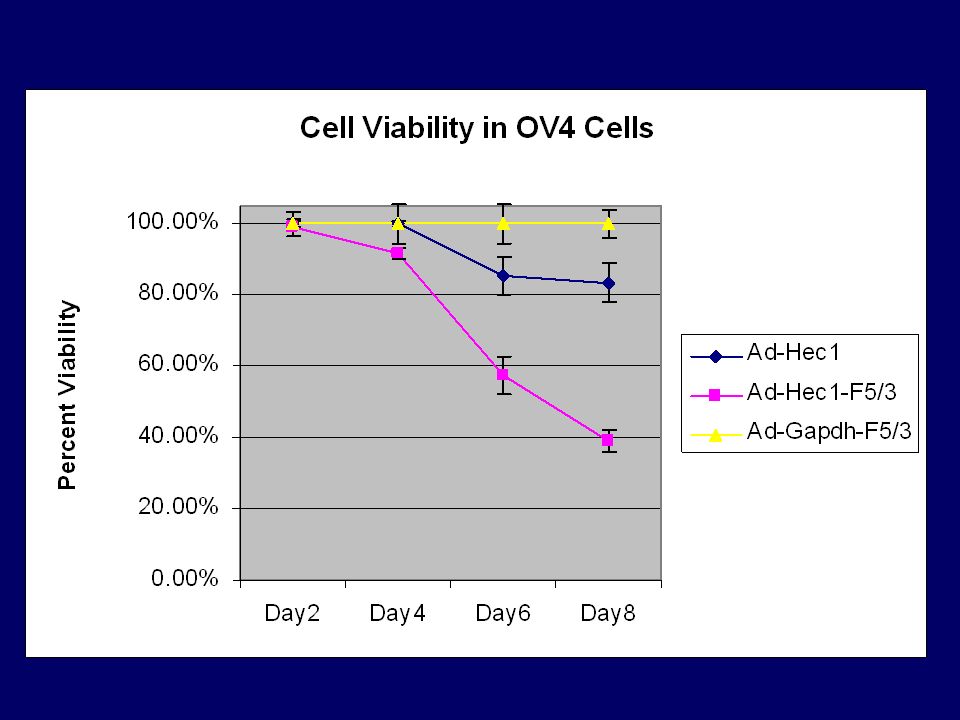 Cell Viability in OV4 Cells

Percent Viability

100.00%
80.00%
60.00%
40.00%
20.00%
0.00%

Day2 Day4 Day6 Day8

Ad-Hec1
Ad-Hec1-F5/3
Ad-Gapdh-F5/3